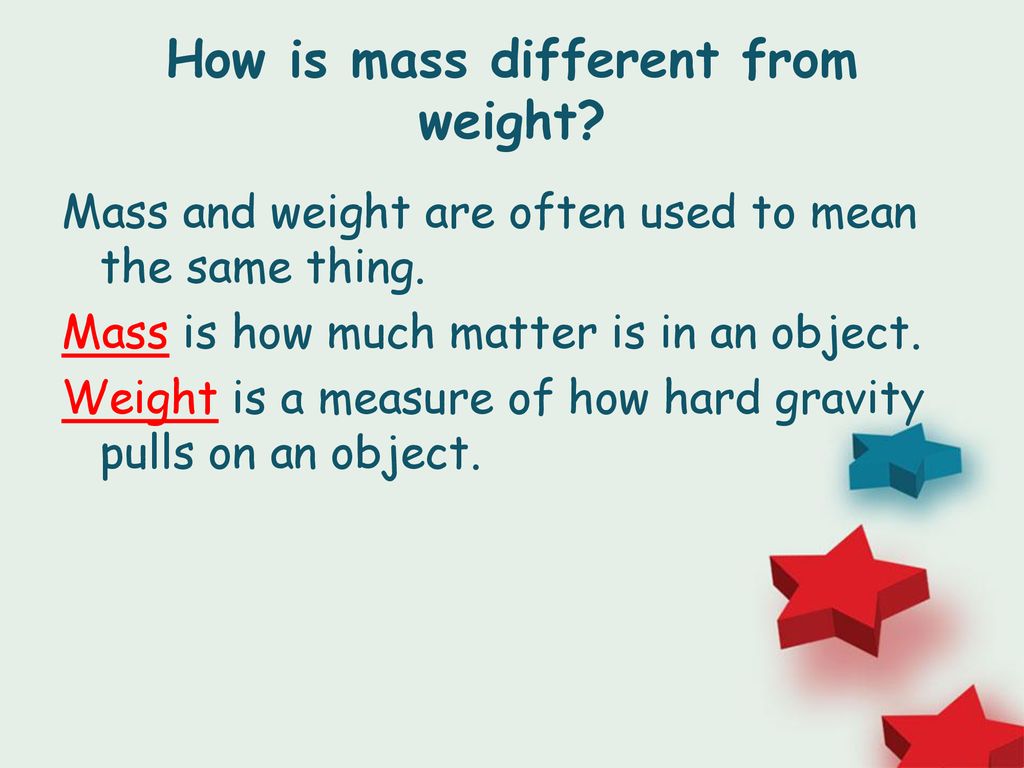 How is mass different from weight?

Mass and weight are often used to mean the same thing.

Mass is how much matter is in an object.

Weight is a measure of how hard gravity pulls on an object.